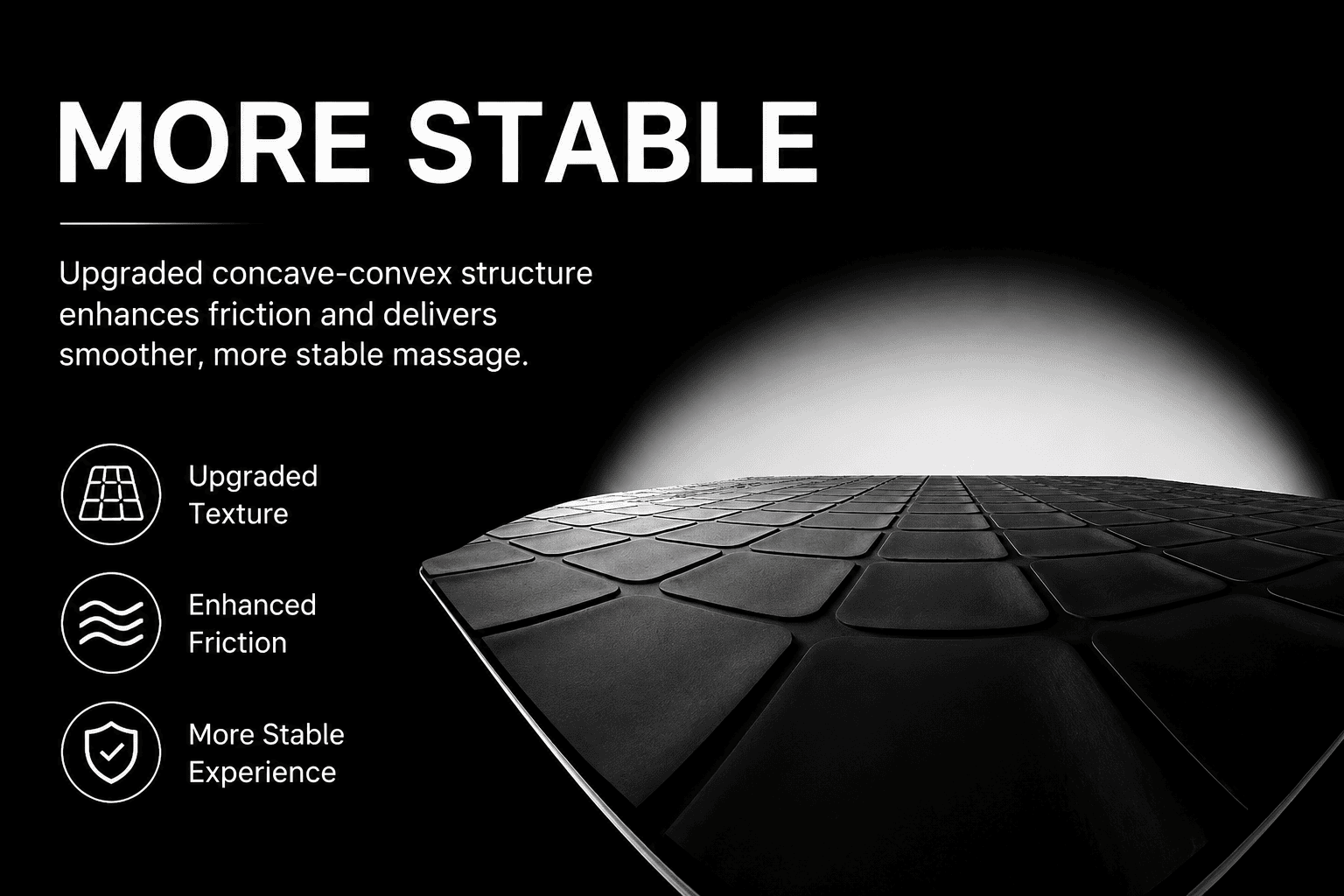 MORE STABLE

Upgraded concave-convex structure enhances friction and delivers smoother, more stable massage.

Upgraded Texture

Enhanced Friction

More Stable Experience